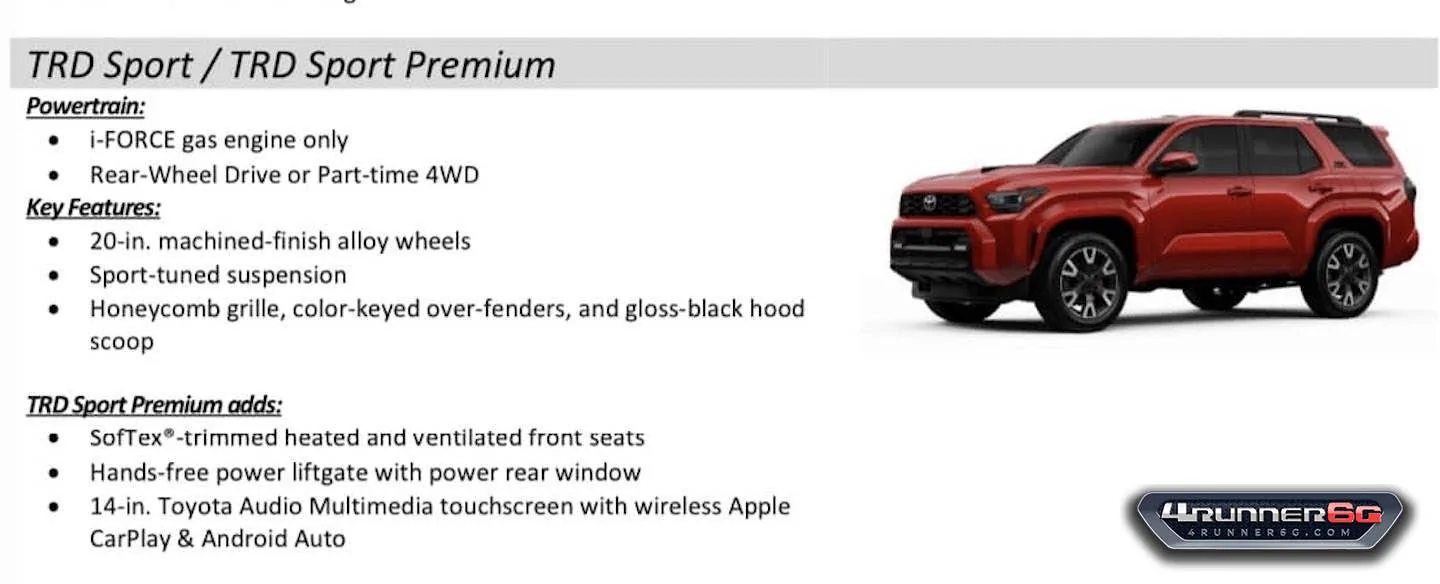 TRD Sport / TRD Sport Premium

Powertrain:
- i-FORCE gas engine only
- Rear-Wheel Drive or Part-time 4WD

Key Features:
- 20-in. machined-finish alloy wheels
- Sport-tuned suspension
- Honeycomb grille, color-keyed over-fenders, and gloss-black hood scoop

TRD Sport Premium adds:
- SofTex®-trimmed heated and ventilated front seats
- Hands-free power liftgate with power rear window
- 14-in. Toyota Audio Multimedia touchscreen with wireless Apple CarPlay & Android Auto

4RUNNER6G
4RUNNER6G.COM